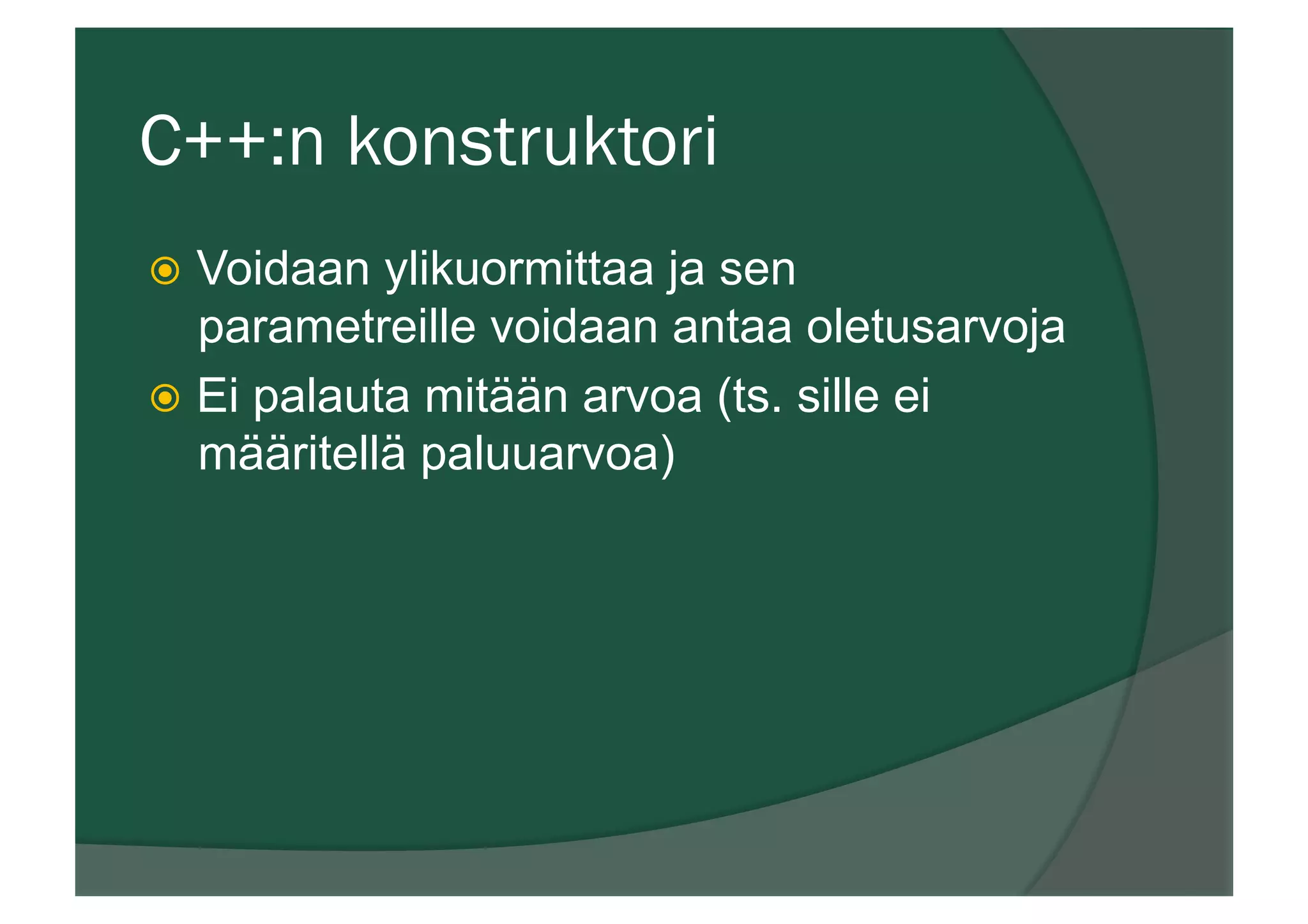 C++:n konstruktori

Voidaan ylikuormittaa ja sen parametreille voidaan antaa oletusarvoja

Ei palauta mitään arvoa (ts. sille ei määritellä paluuarvoa)